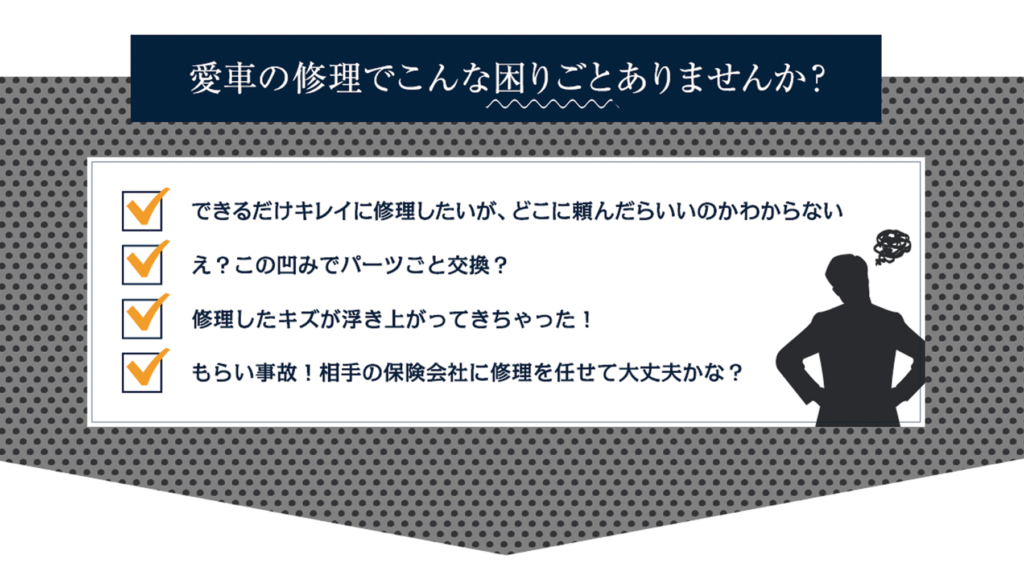 愛車の修理でこんな困りごとありませんか？

できるだけキレイに修理したいが、どこに頼んだらいいのかわからない

え？この凹みでパーツごと交換？

修理したキズが浮き上がってきちゃった！

もらい事故！相手の保険会社に修理を任せて大丈夫かな？